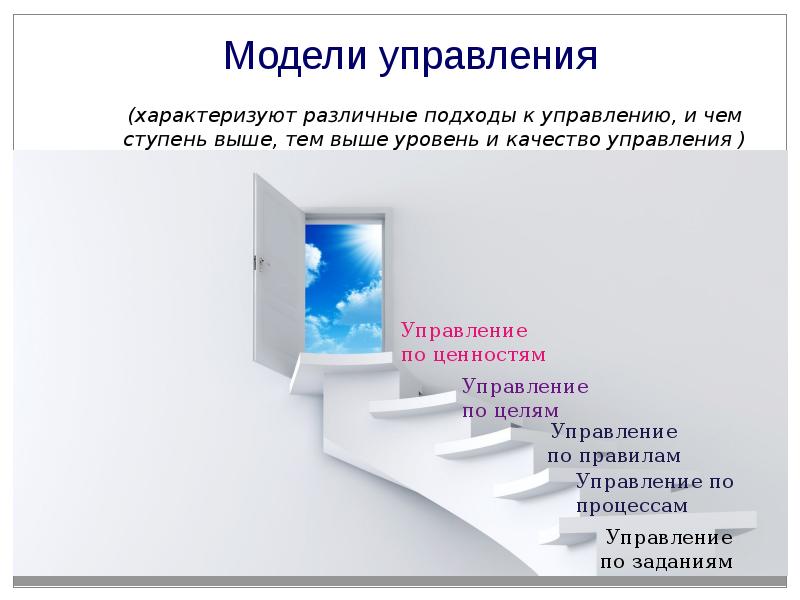 Модели управления

(характеризуют различные подходы к управлению, и чем ступень выше, тем выше уровень и качество управления )

Управление
по ценностям

Управление
по целям

Управление
по правилам

Управление по
процессам

Управление
по заданиям